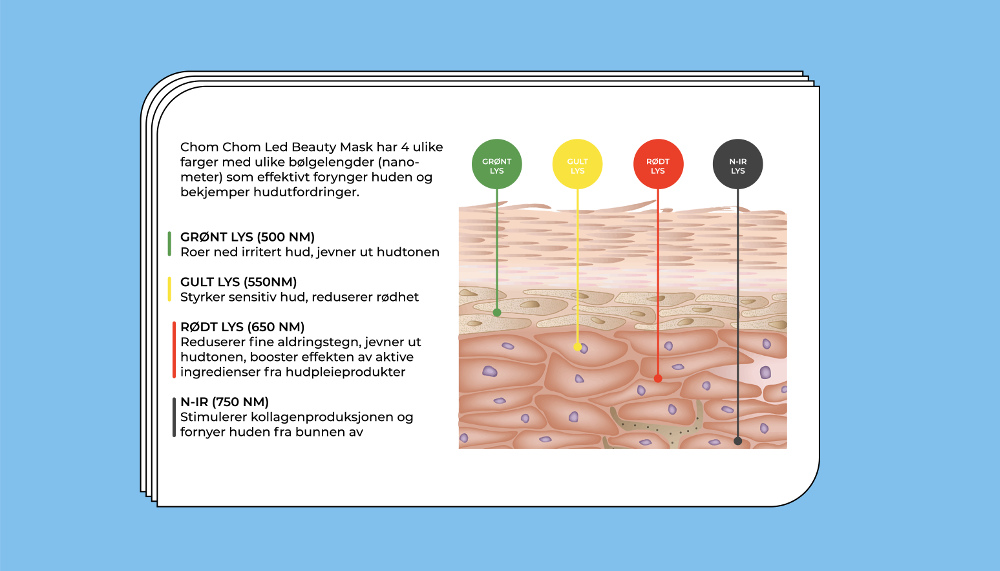 Chom Chom Led Beauty Mask har 4 ulike farger med ulike bølgelengder (nanometer) som effektivt forynger huden og bekjemper hudutfordringer.

GRØNT LYS (500 NM)
Roer ned irritert hud, jevner ut hudtonen

GULT LYS (550NM)
Styrker sensitiv hud, reduserer rødhet

RØDT LYS (650 NM)
Reduserer fine aldringstegn, jevner ut hudtonen, booster effekten av aktive ingredienser fra hudpleieprodukter

N-IR (750 NM)
Stimulerer kollagenproduksjonen og fornyer huden fra bunnen av

GRØNT LYS

GULT LYS

RØDT LYS

N-IR LYS